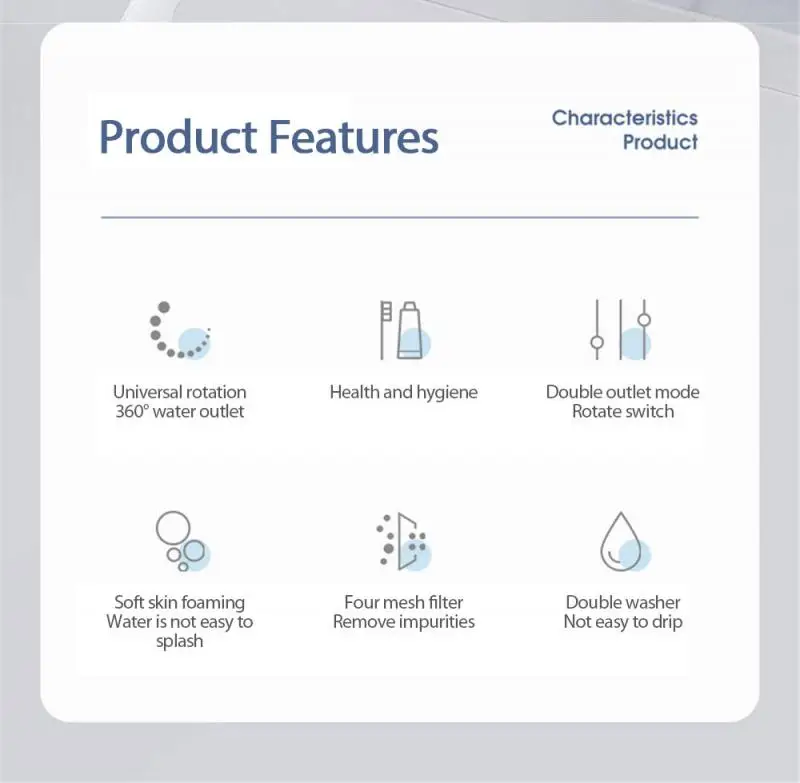 Product Features

Characteristics
Product

Universal rotation
360° water outlet

Health and hygiene

Double outlet mode
Rotate switch

Soft skin foaming
Water is not easy to splash

Four mesh filter
Remove impurities

Double washer
Not easy to drip